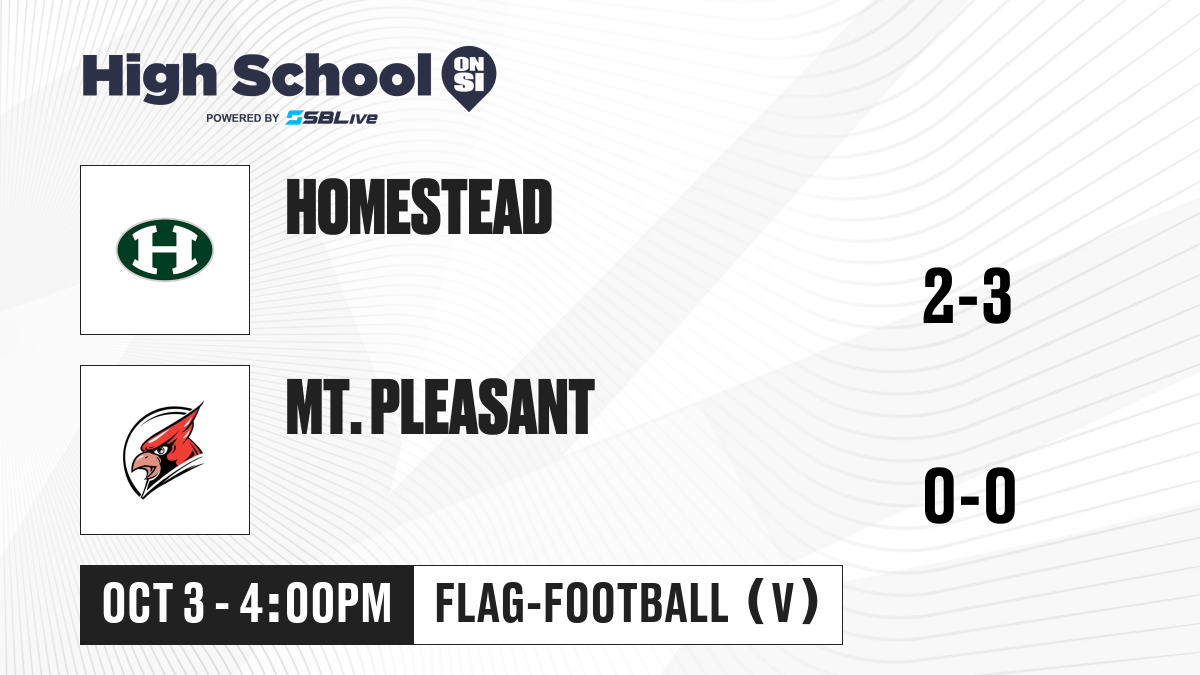 High School ON SI
POWERED BY SBLive

H

HOMESTEAD

2-3

MT. PLEASANT

0-0

OCT 3 - 4:00PM

FLAG-FOOTBALL (V)